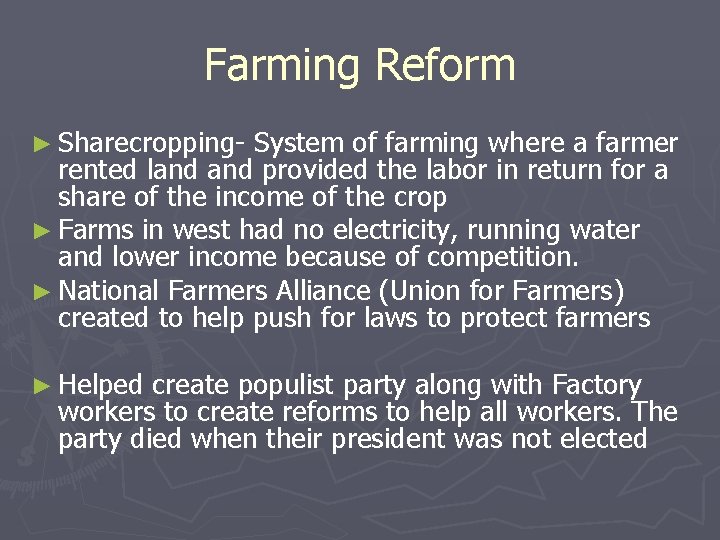 Farming Reform

► Sharecropping- System of farming where a farmer rented land and provided the labor in return for a share of the income of the crop
► Farms in west had no electricity, running water and lower income because of competition.
► National Farmers Alliance (Union for Farmers) created to help push for laws to protect farmers

► Helped create populist party along with Factory workers to create reforms to help all workers. The party died when their president was not elected